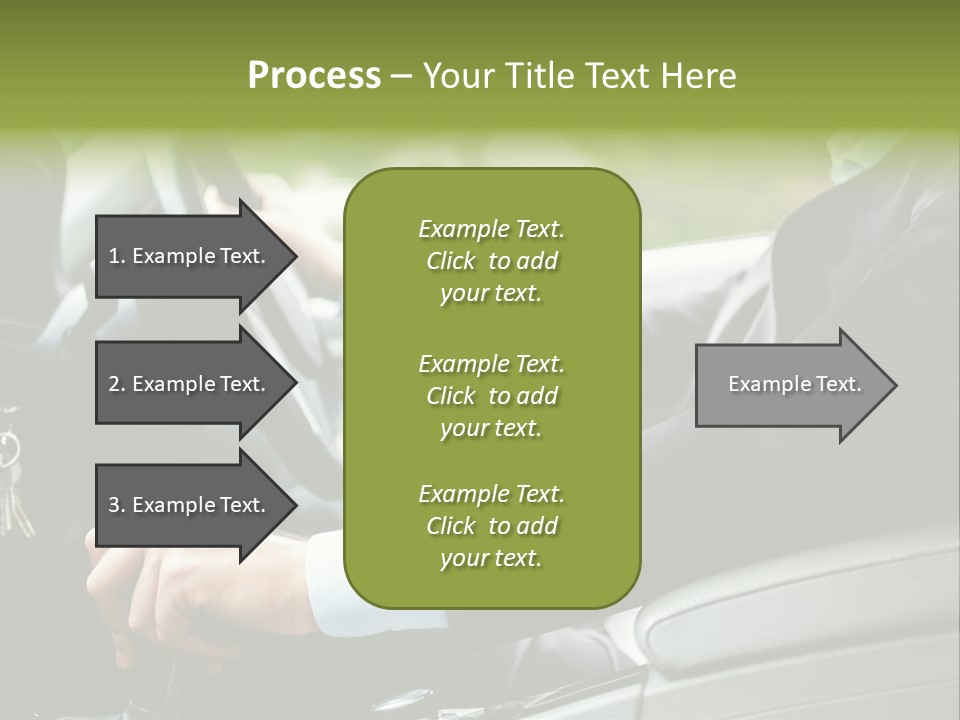 Process – Your Title Text Here

1. Example Text.

2. Example Text.

3. Example Text.

Example Text. Click to add your text.

Example Text. Click to add your text.

Example Text. Click to add your text.

Example Text.